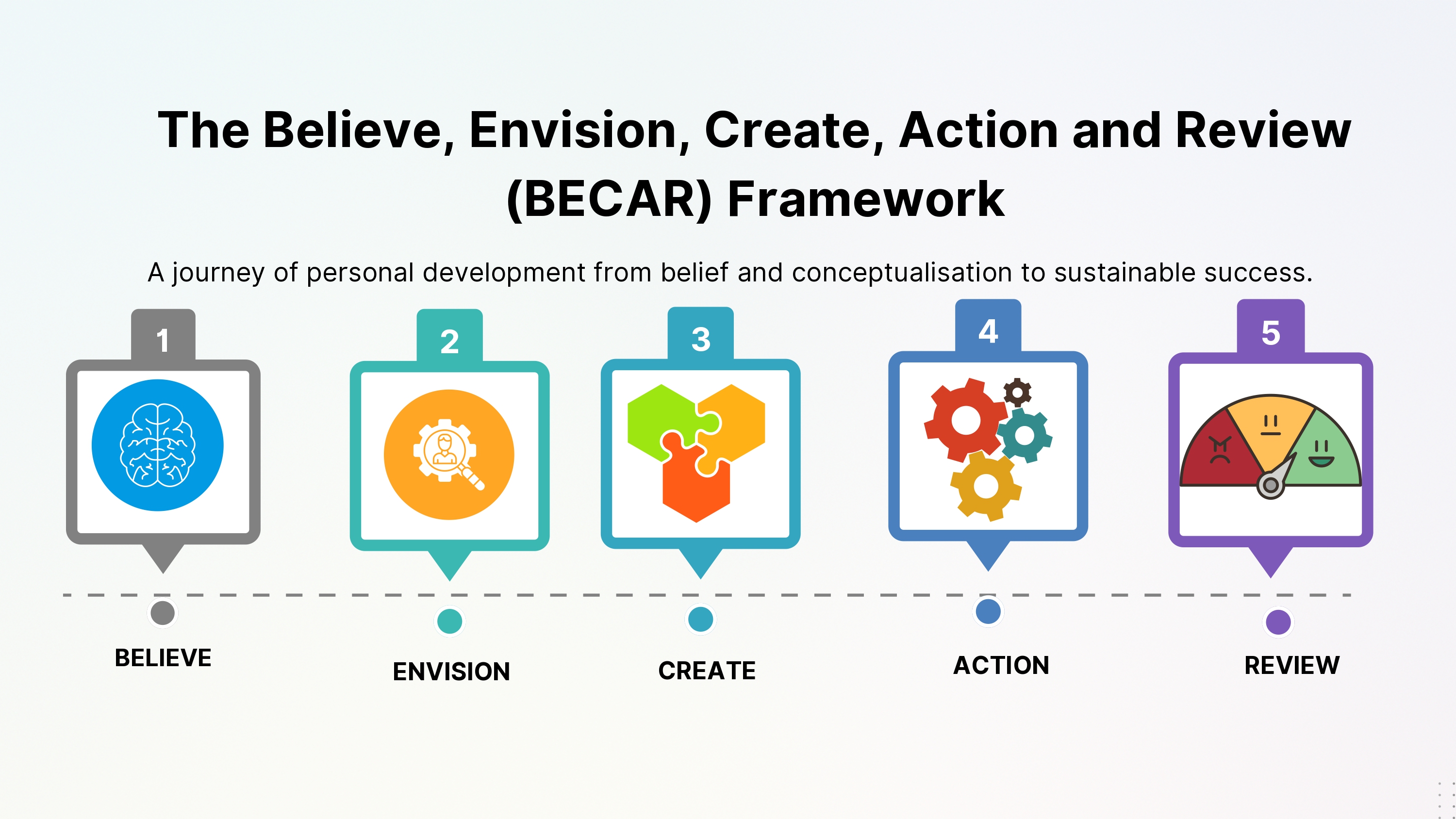 The Believe, Envision, Create, Action and Review (BECAR) Framework

A journey of personal development from belief and conceptualisation to sustainable success.

1

2

3

4

5

BELIEVE

ENVISION

CREATE

ACTION

REVIEW